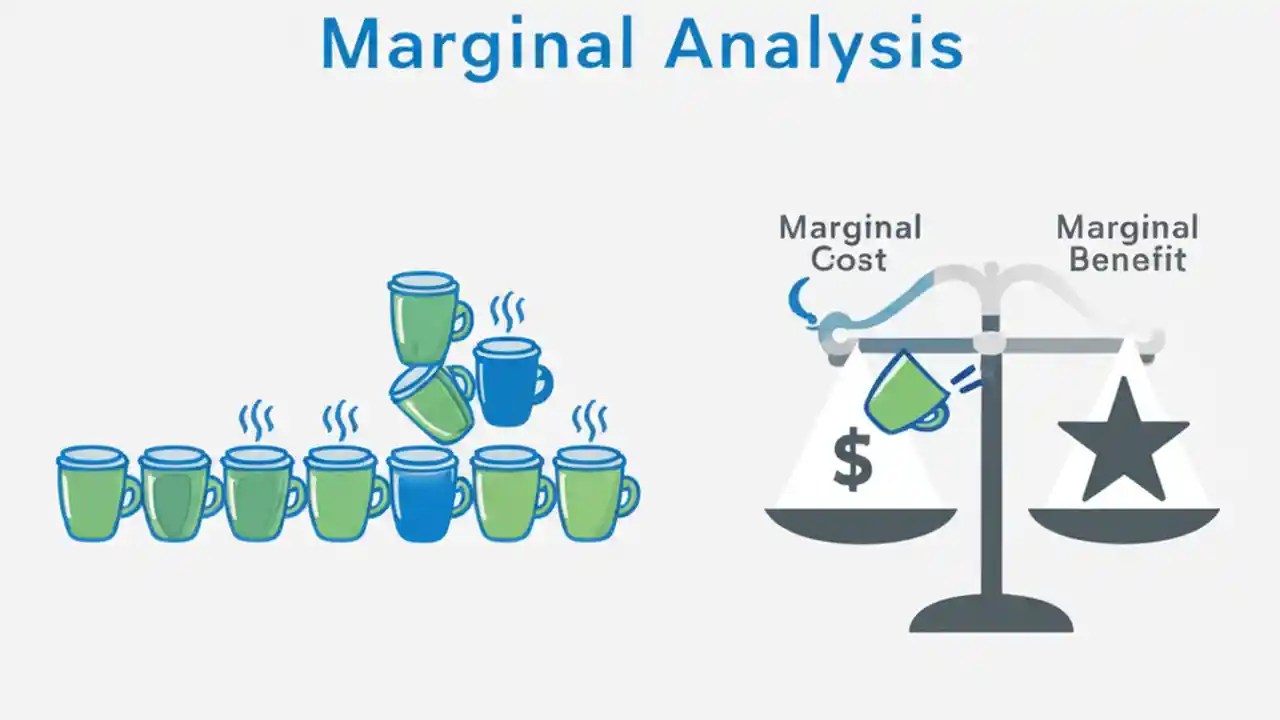 Marginal Analysis

Marginal Cost

Marginal Benefit

$